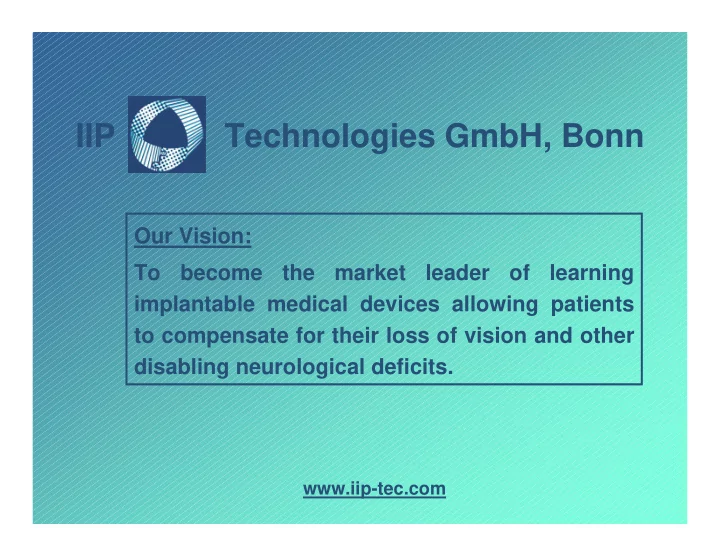 IIP Technologies GmbH, Bonn

Our Vision:

To become the market leader of learning implantable medical devices allowing patients to compensate for their loss of vision and other disabling neurological deficits.

www.iip-tec.com